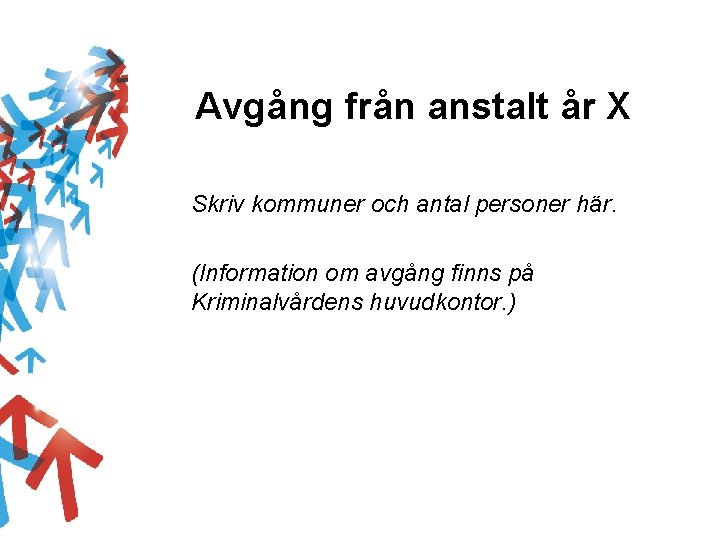 Avgång från anstalt år X

Skriv kommuner och antal personer här.

(Information om avgång finns på Kriminalvårdens huvudkontor.)